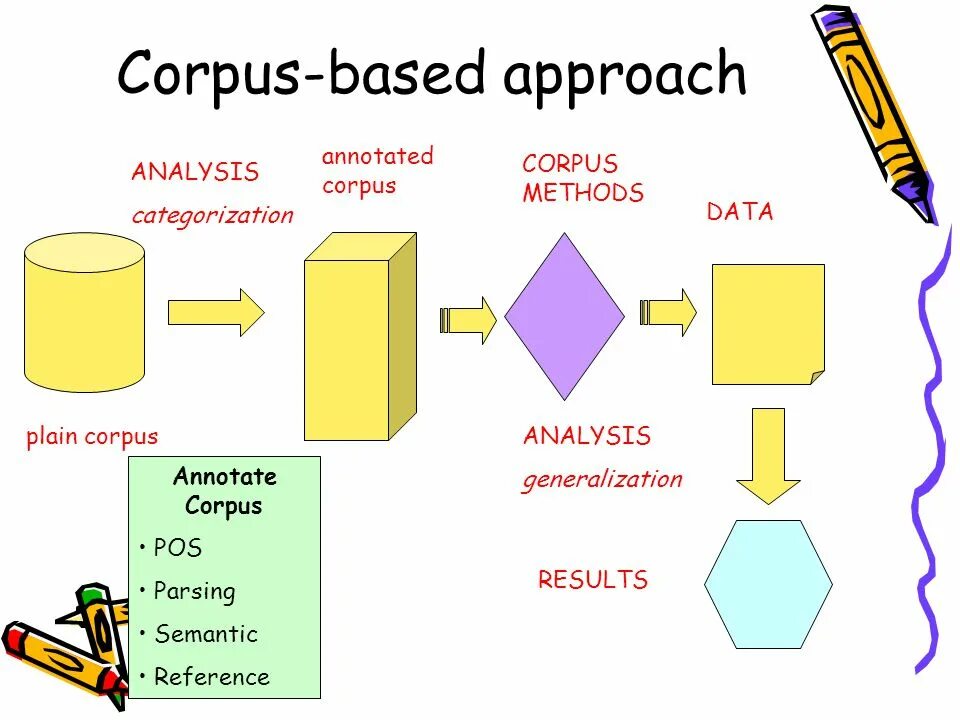 Corpus-based approach

ANALYSIS
categorization

annotated corpus

CORPUS METHODS

DATA

plain corpus

Annotate Corpus
• POS
• Parsing
• Semantic
• Reference

ANALYSIS
generalization

RESULTS